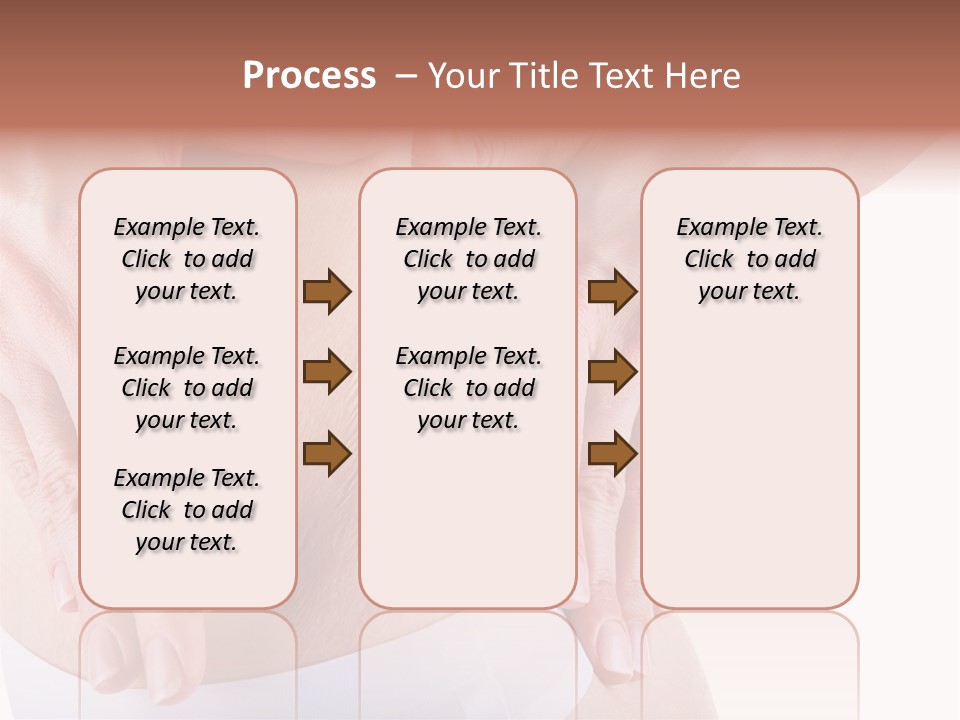 Process – Your Title Text Here

Example Text. Click to add your text.

Example Text. Click to add your text.

Example Text. Click to add your text.

Example Text. Click to add your text.

Example Text. Click to add your text.

Example Text. Click to add your text.